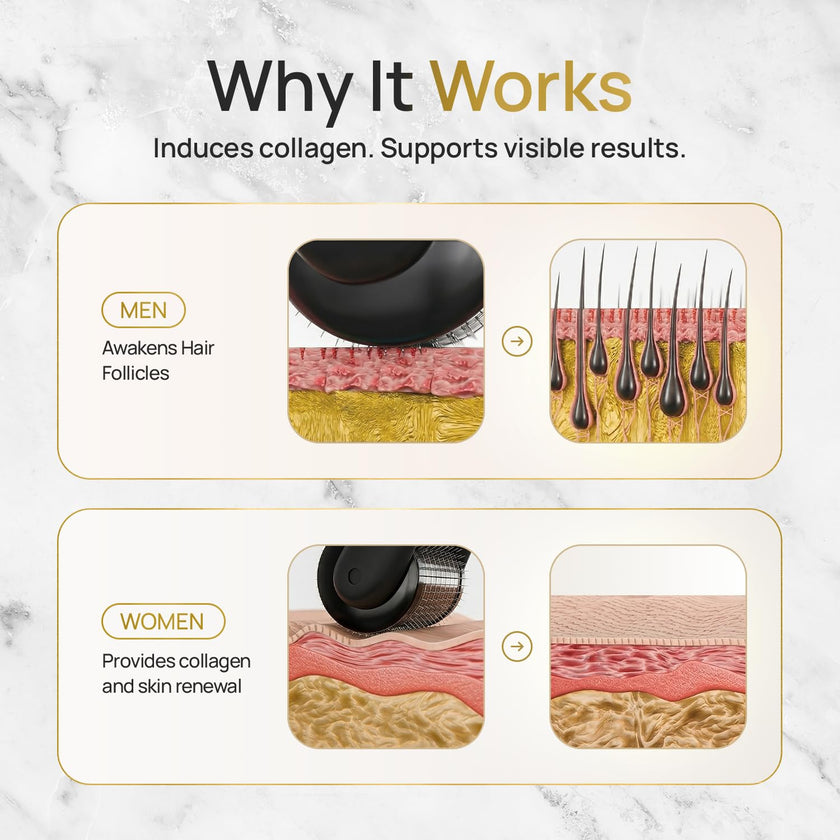 Why It Works

Induces collagen. Supports visible results.

MEN

Awakens Hair Follicles

WOMEN

Provides collagen and skin renewal